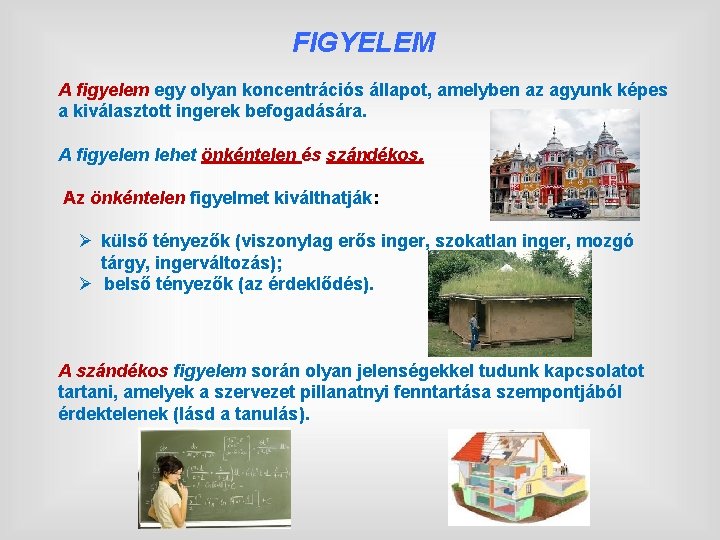 FIGYELEM

A figyelem egy olyan koncentrációs állapot, amelyben az agyunk képes a kiválasztott ingerek befogadására.

A figyelem lehet önkéntelen és szándékos.

Az önkéntelen figyelmet kiválthatják:

➢ külső tényezők (viszonylag erős inger, szokatlan inger, mozgó tárgy, ingerváltozás);
➢ belső tényezők (az érdeklődés).

A szándékos figyelem során olyan jelenségekkel tudunk kapcsolatot tartani, amelyek a szervezet pillanatnyi fenntartása szempontjából érdektelenek (lásd a tanulás).